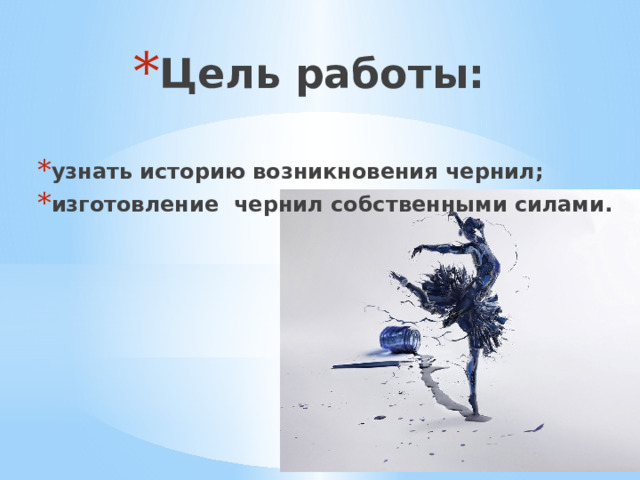 *Цель работы:

*узнать историю возникновения чернил;
*изготовление  чернил собственными силами.